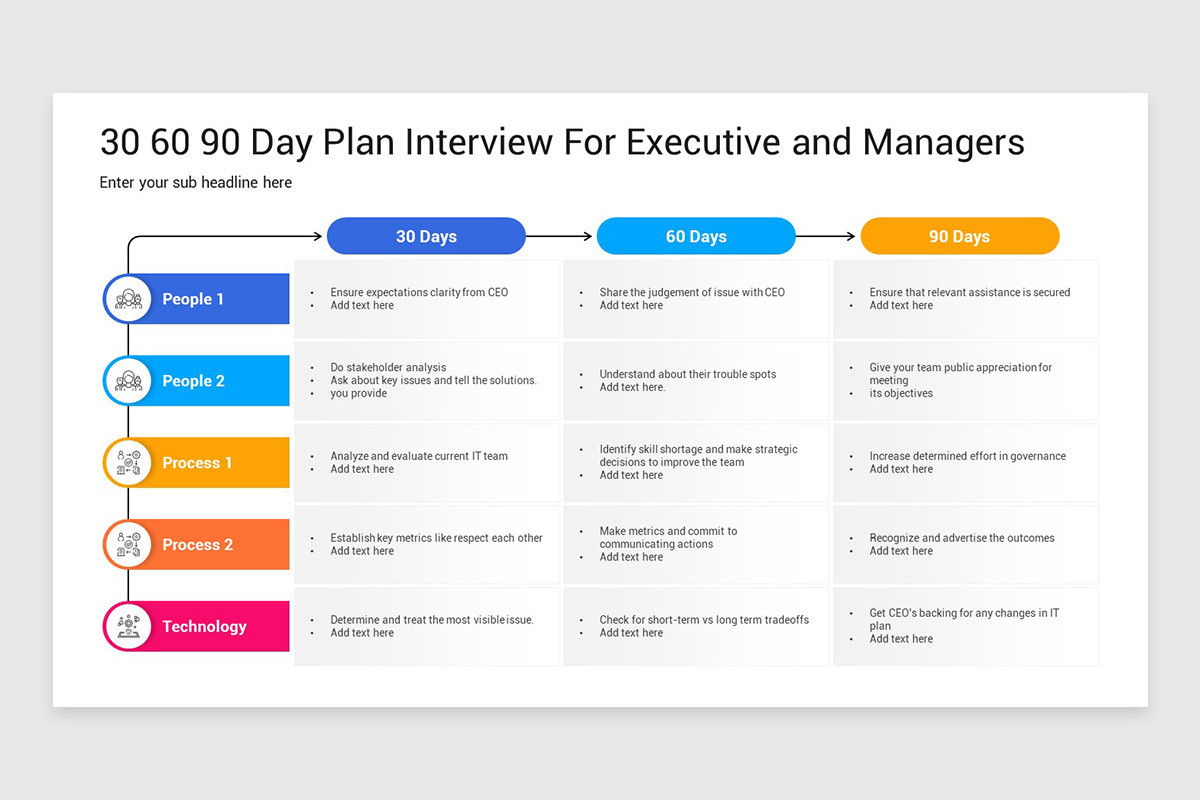 30 60 90 Day Plan Interview For Executive and Managers

Enter your sub headline here

|  | 30 Days | 60 Days | 90 Days |
|---|---|---|---|
| People 1 | • Ensure expectations clarity from CEO • Add text here | • Share the judgement of issue with CEO • Add text here | • Ensure that relevant assistance is secured • Add text here |
| People 2 | • Do stakeholder analysis • Ask about key issues and tell the solutions. • you provide | • Understand about their trouble spots • Add text here. | • Give your team public appreciation for meeting • its objectives |
| Process 1 | • Analyze and evaluate current IT team • Add text here | • Identify skill shortage and make strategic decisions to improve the team • Add text here | • Increase determined effort in governance • Add text here |
| Process 2 | • Establish key metrics like respect each other • Add text here | • Make metrics and commit to communicating actions • Add text here | • Recognize and advertise the outcomes • Add text here |
| Technology | • Determine and treat the most visible issue. • Add text here | • Check for short-term vs long term tradeoffs • Add text here | • Get CEO's backing for any changes in IT plan • Add text here |